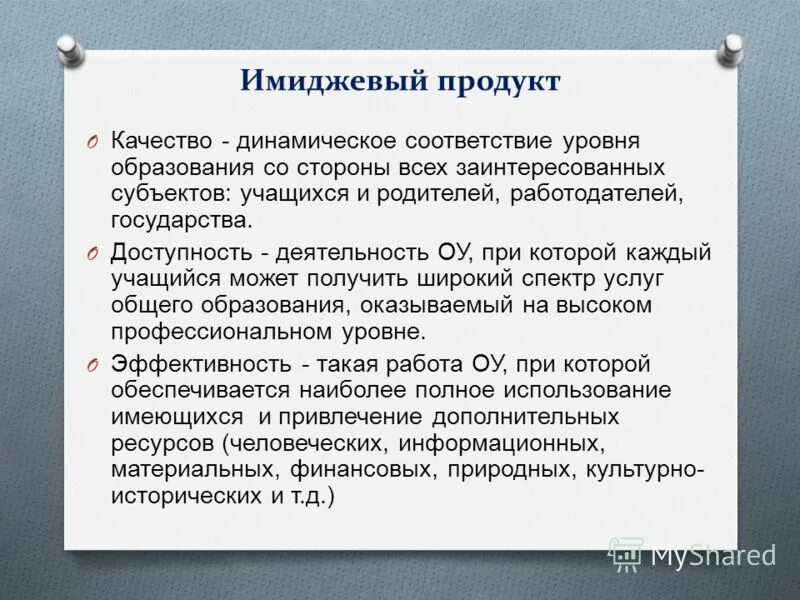 Имиджевый продукт

Качество - динамическое соответствие уровня образования со стороны всех заинтересованных субъектов: учащихся и родителей, работодателей, государства.

Доступность - деятельность ОУ, при которой каждый учащийся может получить широкий спектр услуг общего образования, оказываемый на высоком профессиональном уровне.

Эффективность - такая работа ОУ, при которой обеспечивается наиболее полное использование имеющихся и привлечение дополнительных ресурсов (человеческих, информационных, материальных, финансовых, природных, культурно-исторических и т.д.)

MyShared